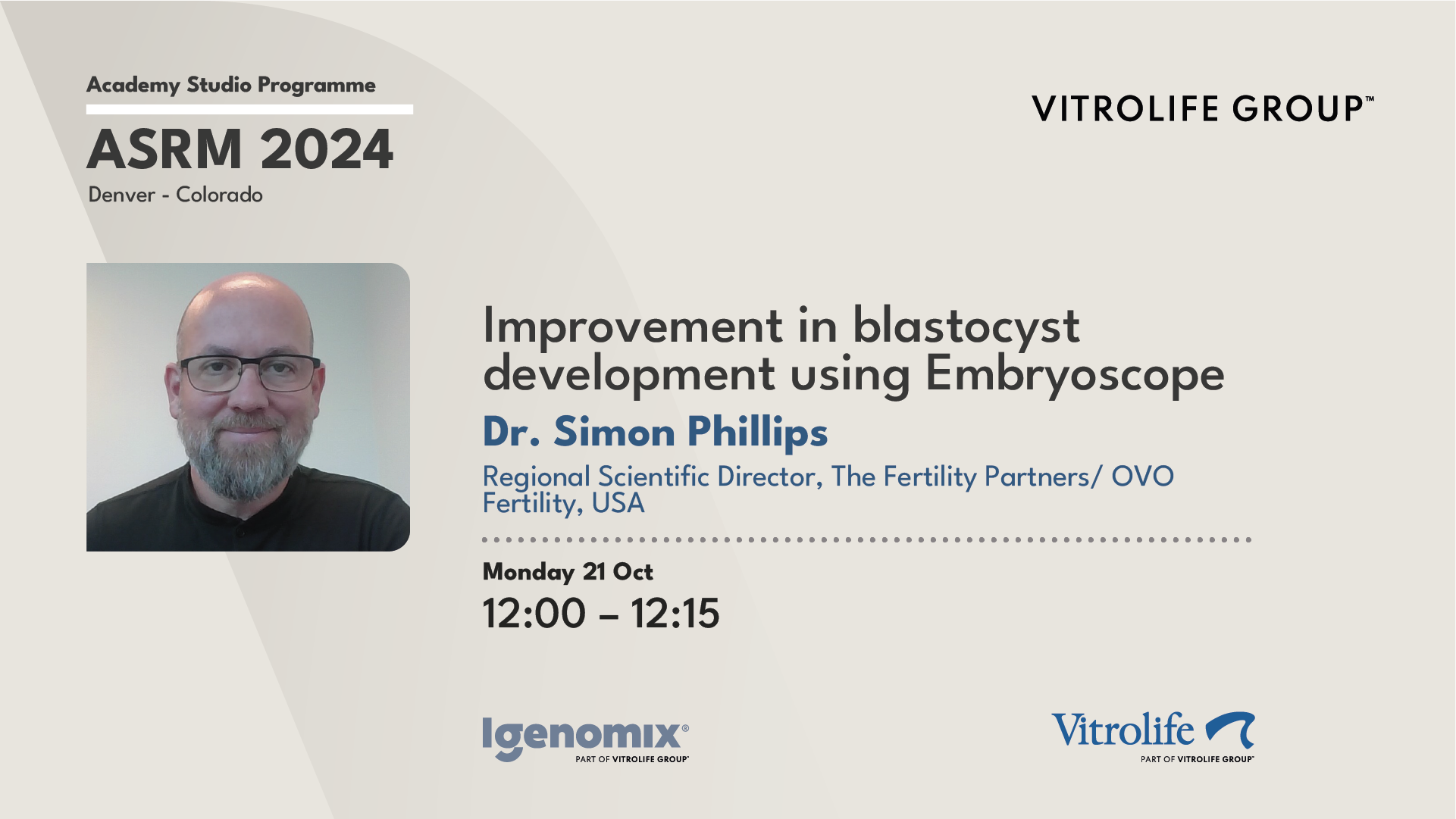 Academy Studio Programme

ASRM 2024

Denver - Colorado

VITROLIFE GROUP™

Improvement in blastocyst development using Embryoscope

Dr. Simon Phillips

Regional Scientific Director, The Fertility Partners/ OVO Fertility, USA

Monday 21 Oct

12:00 – 12:15

Igenomix®
PART OF VITROLIFE GROUP™

Vitrolife
PART OF VITROLIFE GROUP™